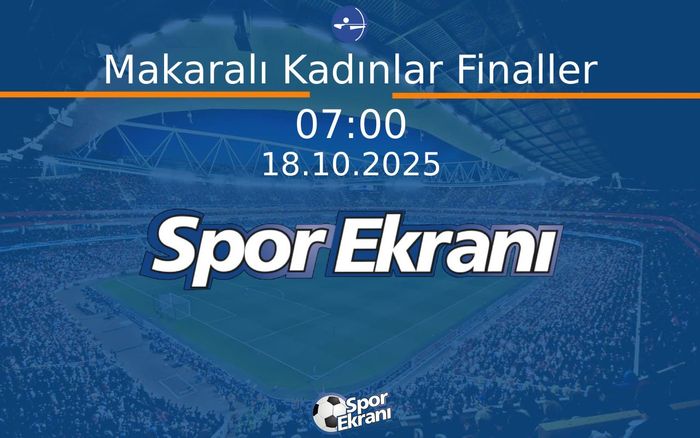 Makaralı Kadınlar Finaller

07:00

18.10.2025

Spor Ekranı

Spor Ekranı